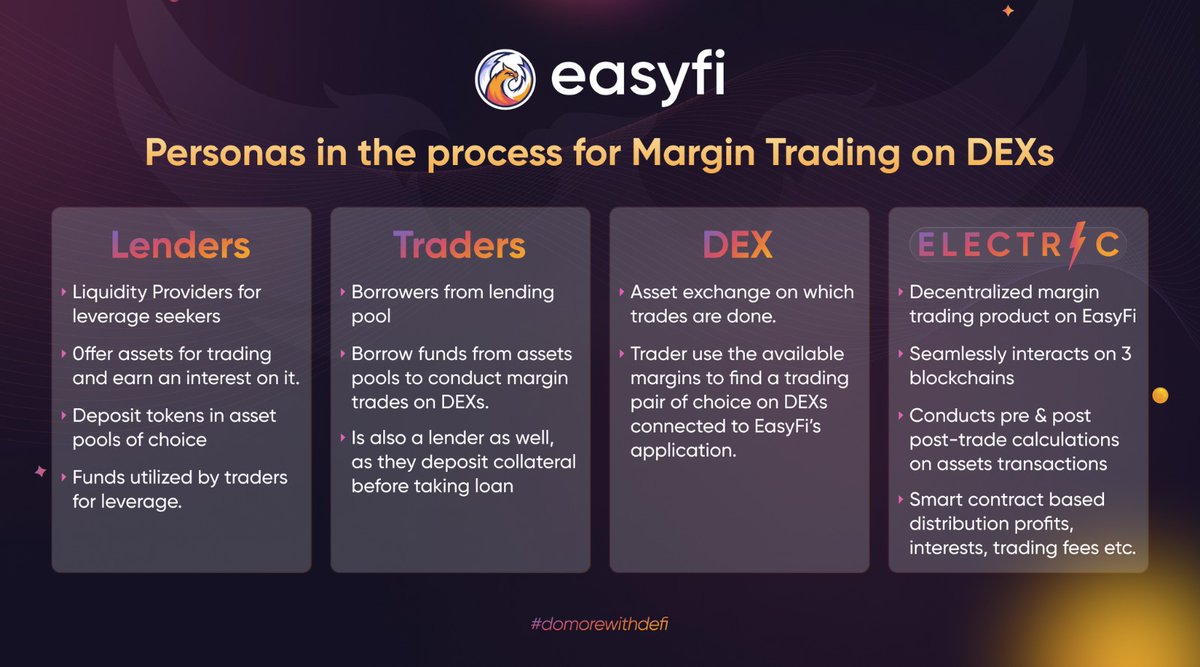 easyfi

Personas in the process for Margin Trading on DEXs

Lenders

Liquidity Providers for leverage seekers

0ffer assets for trading and earn an interest on it.

Deposit tokens in asset pools of choice

Funds utilized by traders for leverage.

Traders

Borrowers from lending pool

Borrow funds from assets pools to conduct margin trades on DEXs.

Is also a lender as well, as they deposit collateral before taking loan

DEX

Asset exchange on which trades are done.

Trader use the available margins to find a trading pair of choice on DEXs connected to EasyFi's application.

ELECTRIC

Decentralized margin trading product on EasyFi

Seamlessly interacts on 3 blockchains

Conducts pre & post post-trade calculations on assets transactions

Smart contract based distribution profits, interests, trading fees etc.

#domorewithdefi